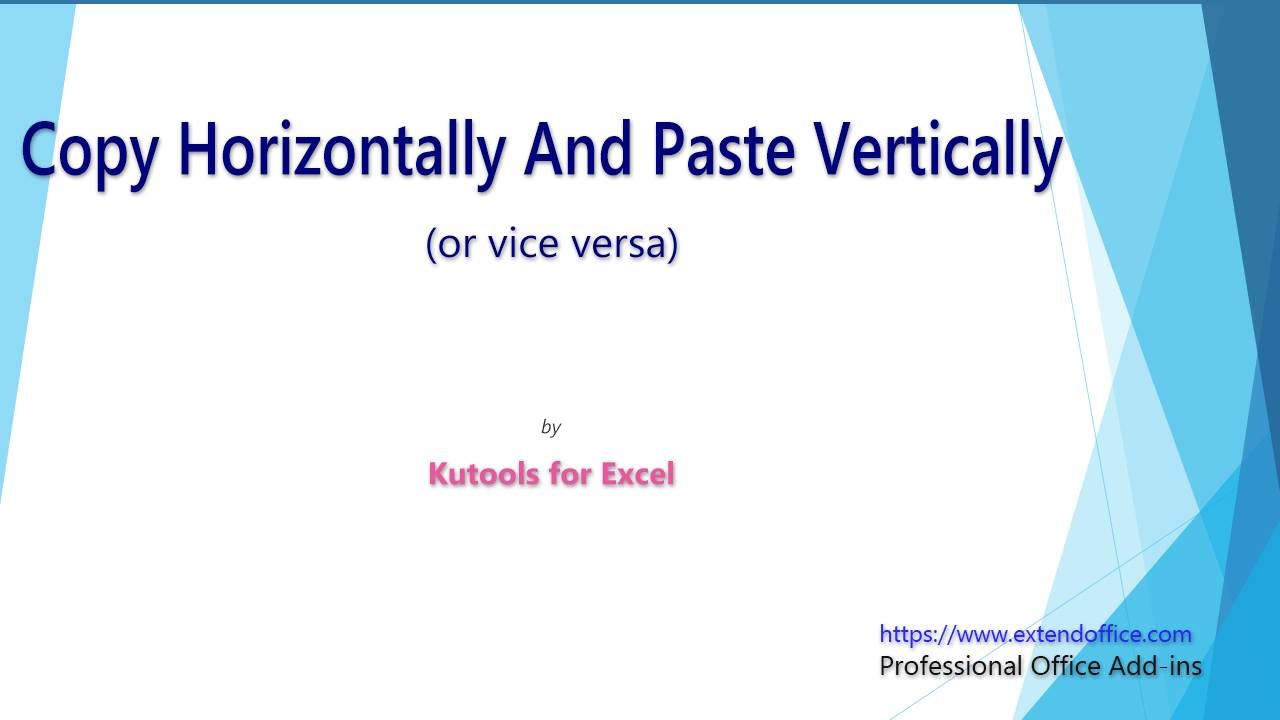 Copy Horizontally And Paste Vertically

(or vice versa)

by

Kutools for Excel

https://www.extendoffice.com
Professional Office Add-ins